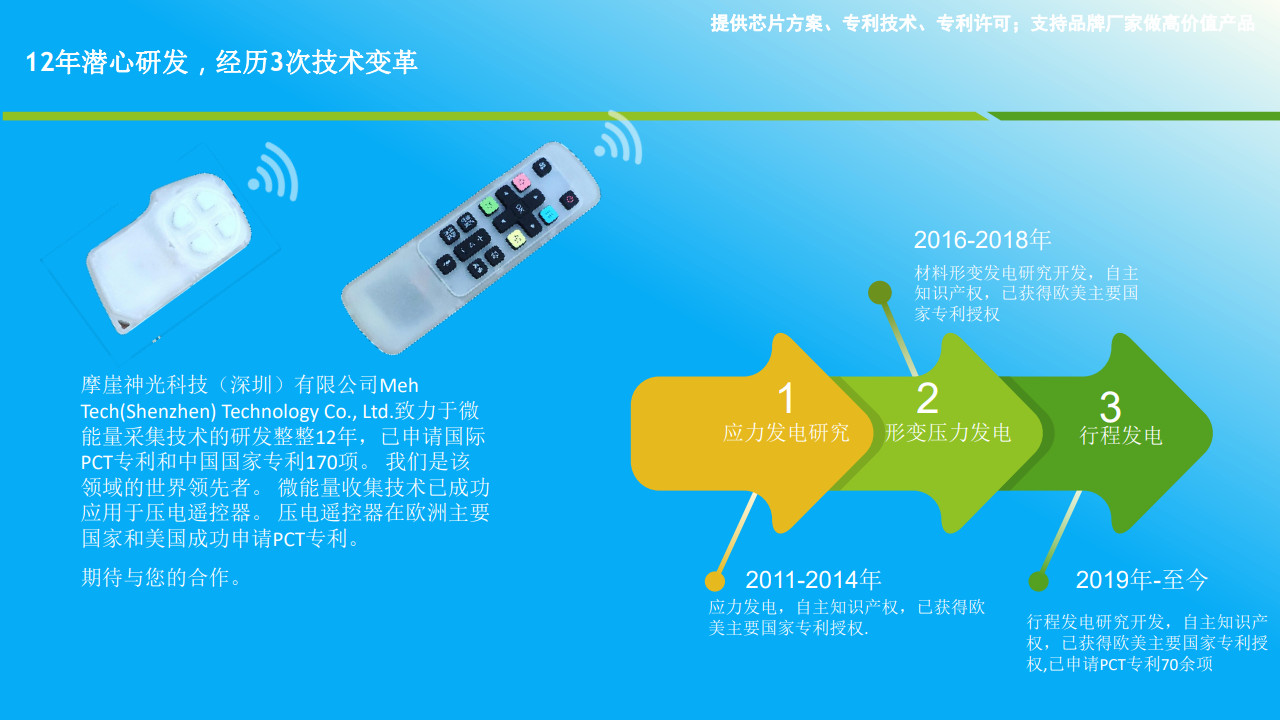 提供芯片方案、专利技术、专利许可；支持品牌厂家做高价值产品

12年潜心研发，经历3次技术变革

摩崖神光科技（深圳）有限公司Meh Tech(Shenzhen) Technology Co., Ltd.致力于微能量采集技术的研发整整12年，已申请国际PCT专利和中国国家专利170项。 我们是该领域的世界领先者。 微能量收集技术已成功应用于压电遥控器。 压电遥控器在欧洲主要国家和美国成功申请PCT专利。

期待与您的合作。

2016-2018年
材料形变发电研究开发，自主知识产权，已获得欧美主要国家专利授权

1
应力发电研究

2
形变压力发电

3
行程发电

2011-2014年
应力发电，自主知识产权，已获得欧美主要国家专利授权.

2019年-至今
行程发电研究开发，自主知识产权，已获得欧美主要国家专利授权,已申请PCT专利70余项